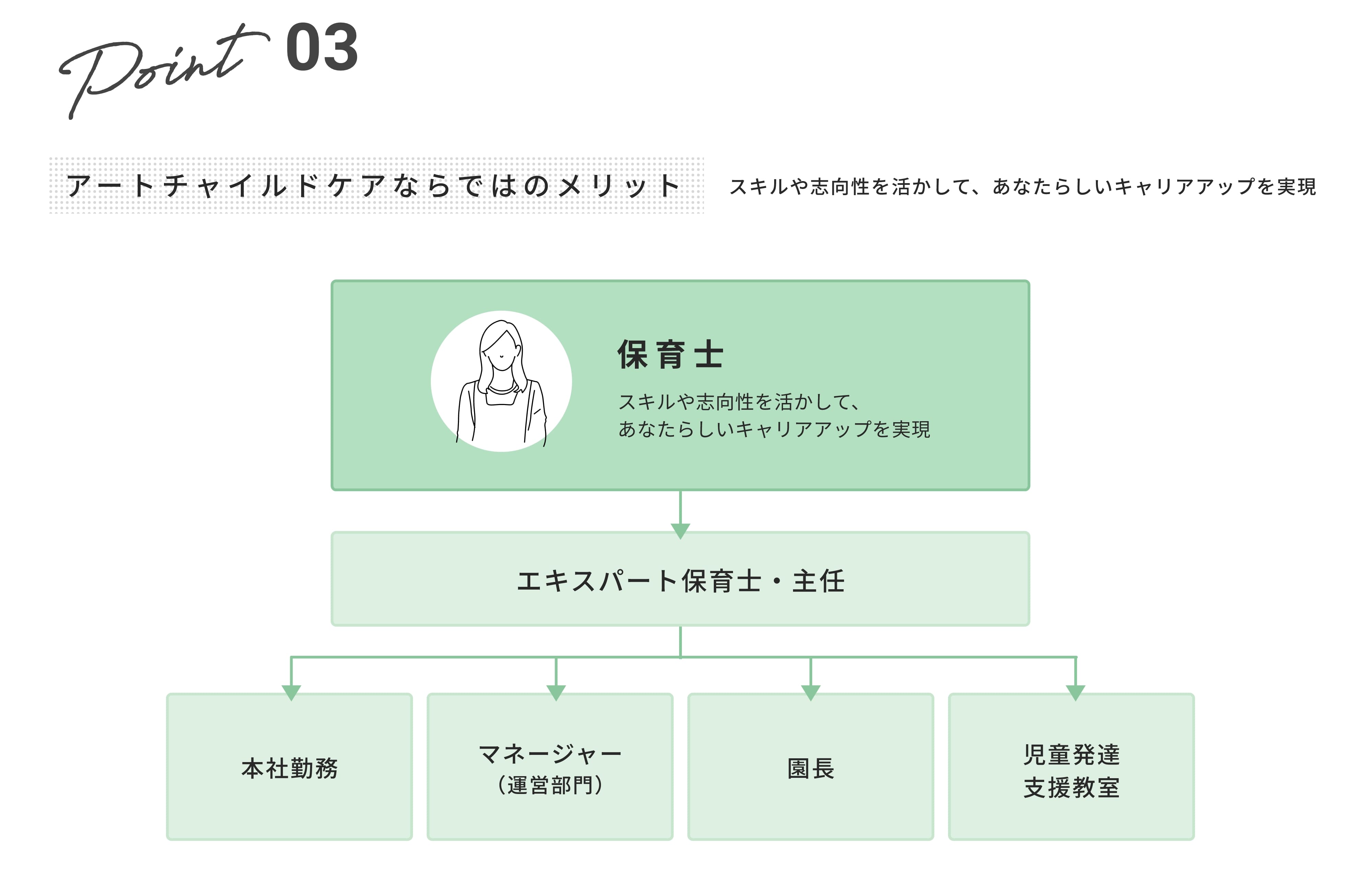 Point 03

アートチャイルドケアならではのメリット

スキルや志向性を活かして、あなたらしいキャリアアップを実現

保育士

スキルや志向性を活かして、
あなたらしいキャリアアップを実現

エキスパート保育士・主任

本社勤務

マネージャー
（運営部門）

園長

児童発達
支援教室